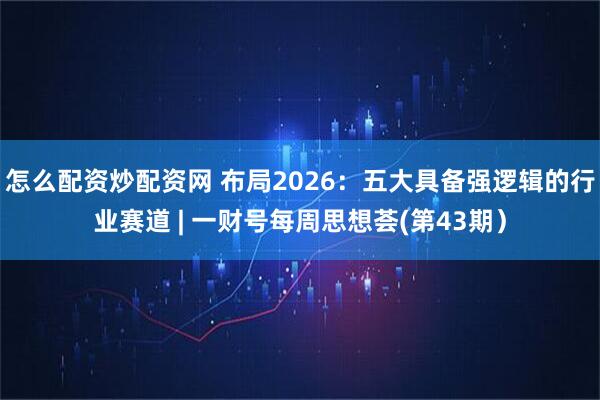 怎么配资炒配资网 布局2026：五大具备强逻辑的行业赛道 | 一财号每周思想荟(第43期）